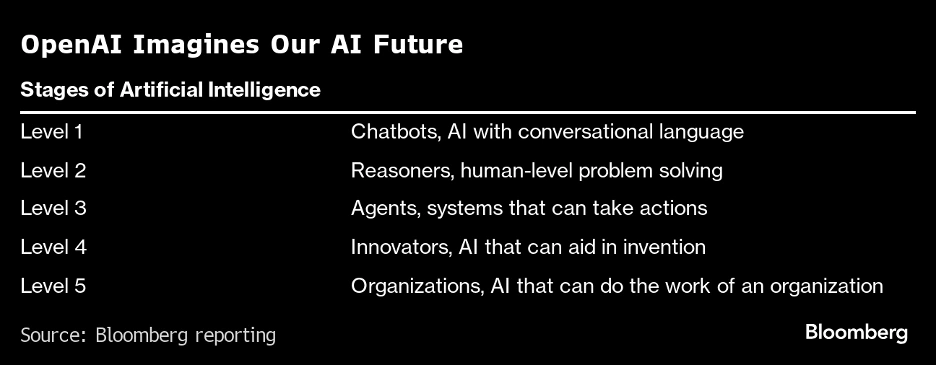 OpenAI Imagines Our AI Future

Stages of Artificial Intelligence

| | |
|---|---|
| Level 1 | Chatbots, AI with conversational language |
| Level 2 | Reasoners, human-level problem solving |
| Level 3 | Agents, systems that can take actions |
| Level 4 | Innovators, AI that can aid in invention |
| Level 5 | Organizations, AI that can do the work of an organization |

Source: Bloomberg reporting

Bloomberg